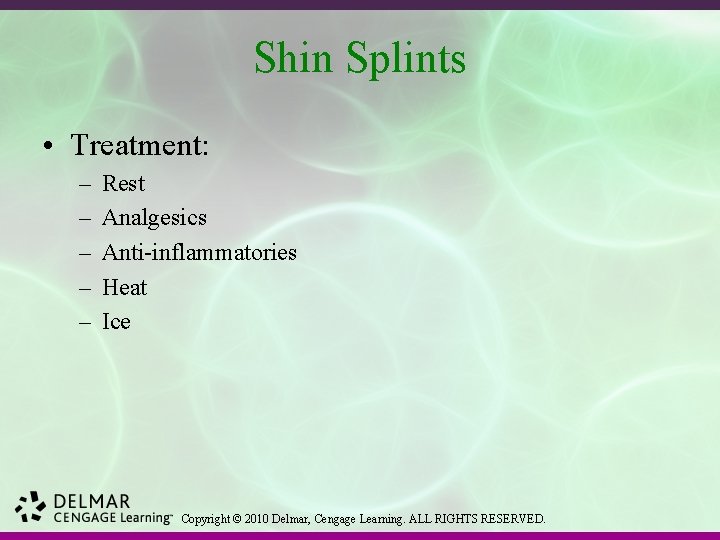 Shin Splints

• Treatment:
– Rest
– Analgesics
– Anti-inflammatories
– Heat
– Ice

DELMAR
CENGAGE Learning™ Copyright © 2010 Delmar, Cengage Learning. ALL RIGHTS RESERVED.